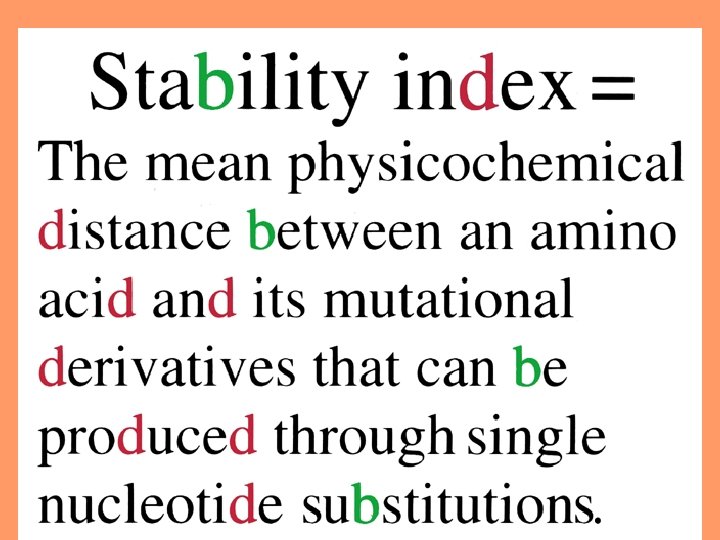 Stability index =

The mean physicochemical distance between an amino acid and its mutational derivatives that can be produced through single nucleotide substitutions.